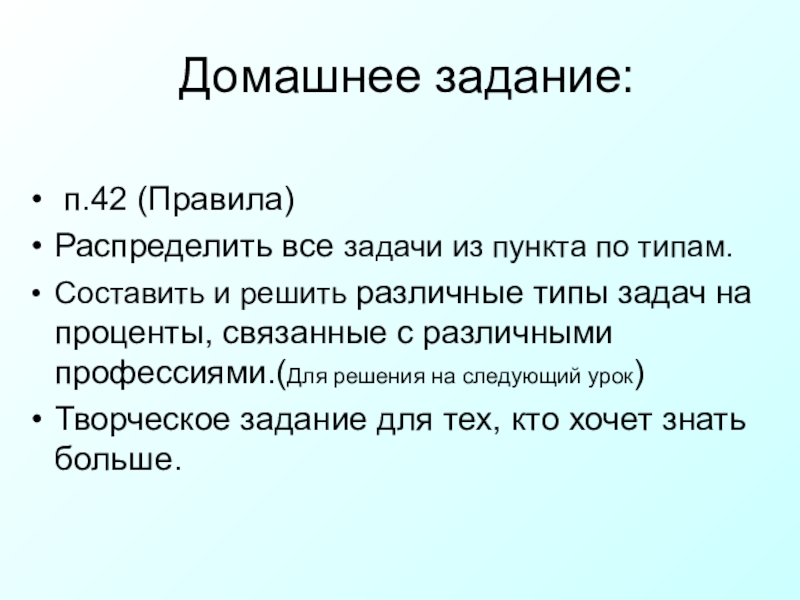 Домашнее задание:

• п.42 (Правила)
• Распределить все задачи из пункта по типам.
• Составить и решить различные типы задач на проценты, связанные с различными профессиями.(Для решения на следующий урок)
• Творческое задание для тех, кто хочет знать больше.